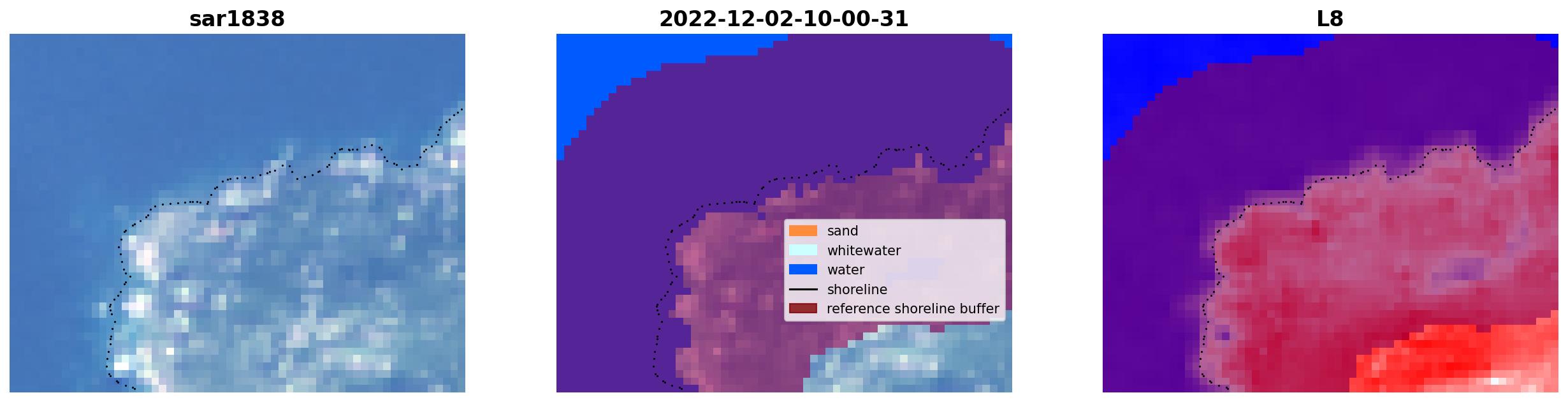 sar1838

2022-12-02-10-00-31

sand
whitewater
water
shoreline
reference shoreline buffer

L8